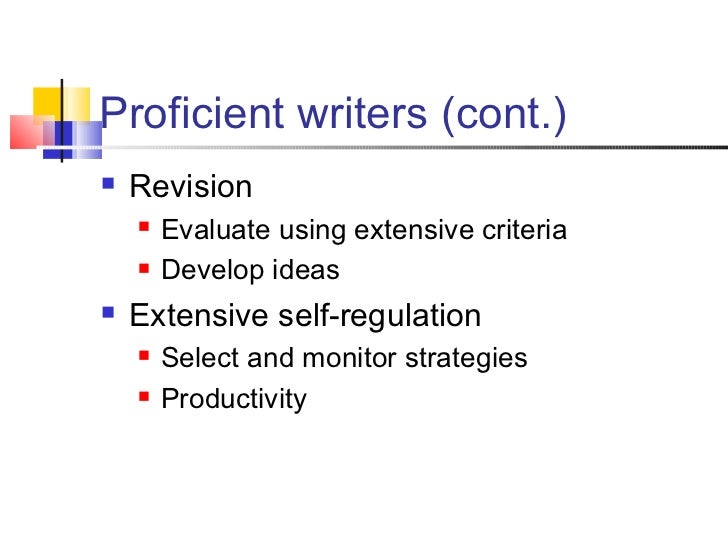 Proficient writers (cont.)

- Revision
  - Evaluate using extensive criteria
  - Develop ideas
- Extensive self-regulation
  - Select and monitor strategies
  - Productivity